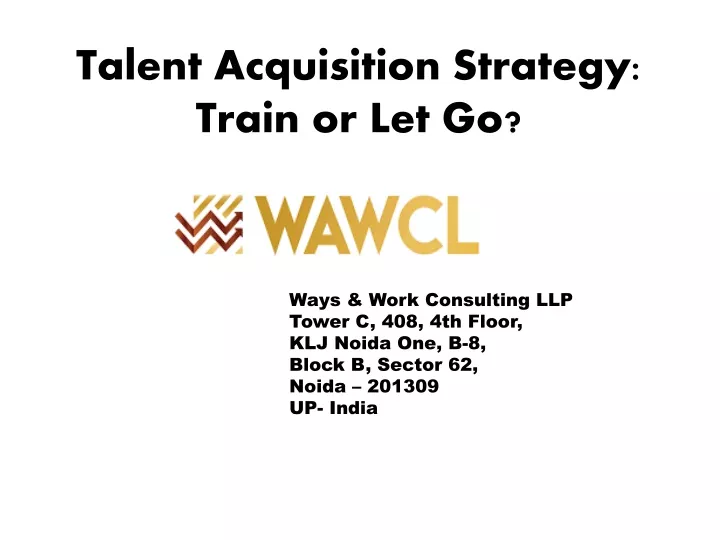 Talent Acquisition Strategy:
Train or Let Go?

WAWCL

Ways & Work Consulting LLP
Tower C, 408, 4th Floor,
KLJ Noida One, B-8,
Block B, Sector 62,
Noida – 201309
UP- India